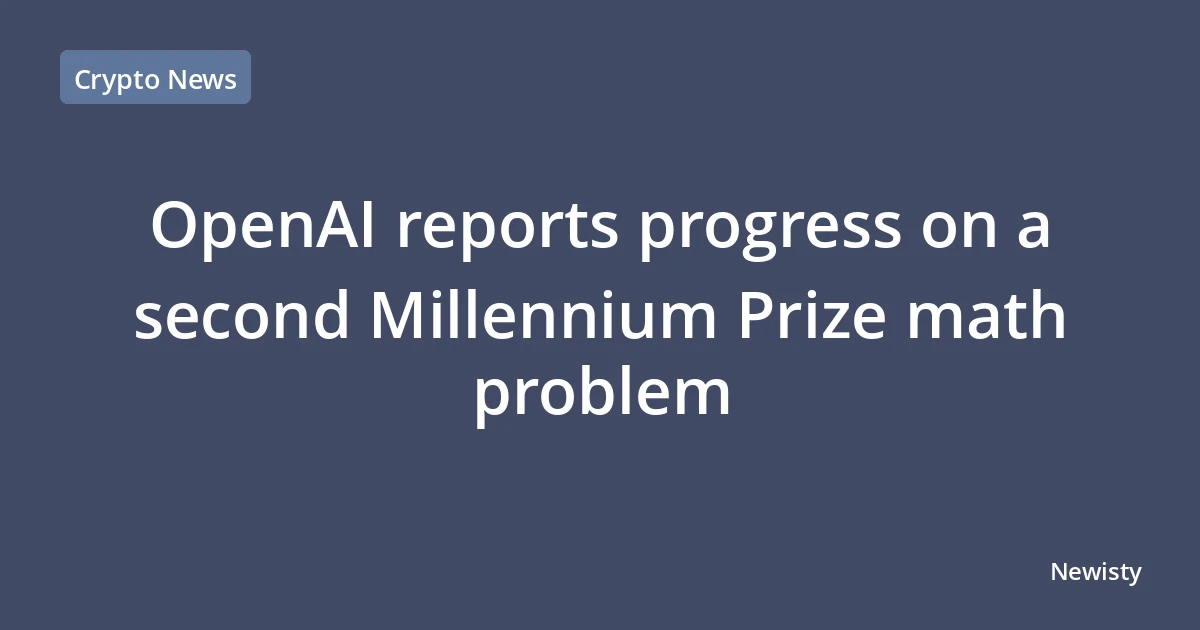 Crypto News

OpenAI reports progress on a second Millennium Prize math problem

Newisty